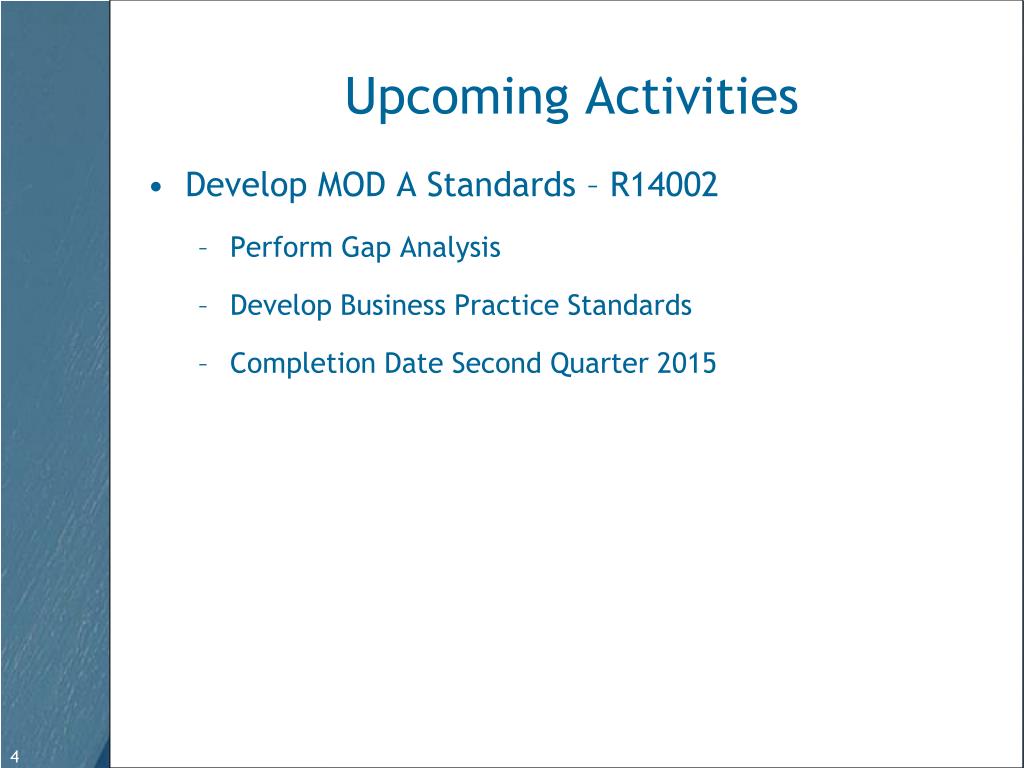 Upcoming Activities

• Develop MOD A Standards – R14002

– Perform Gap Analysis

– Develop Business Practice Standards

– Completion Date Second Quarter 2015

4